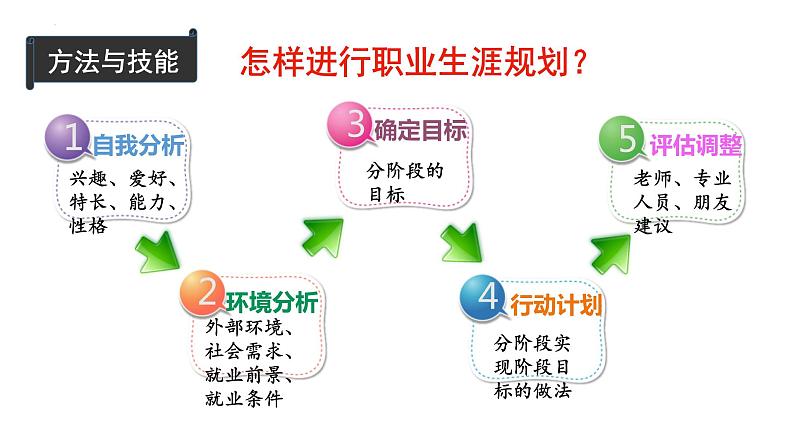 方法与技能

怎样进行职业生涯规划？

1 自我分析
兴趣、爱好、特长、能力、性格

2 环境分析
外部环境、社会需求、就业前景、就业条件

3 确定目标
分阶段的目标

4 行动计划
分阶段实现阶段目标的做法

5 评估调整
老师、专业人员、朋友建议